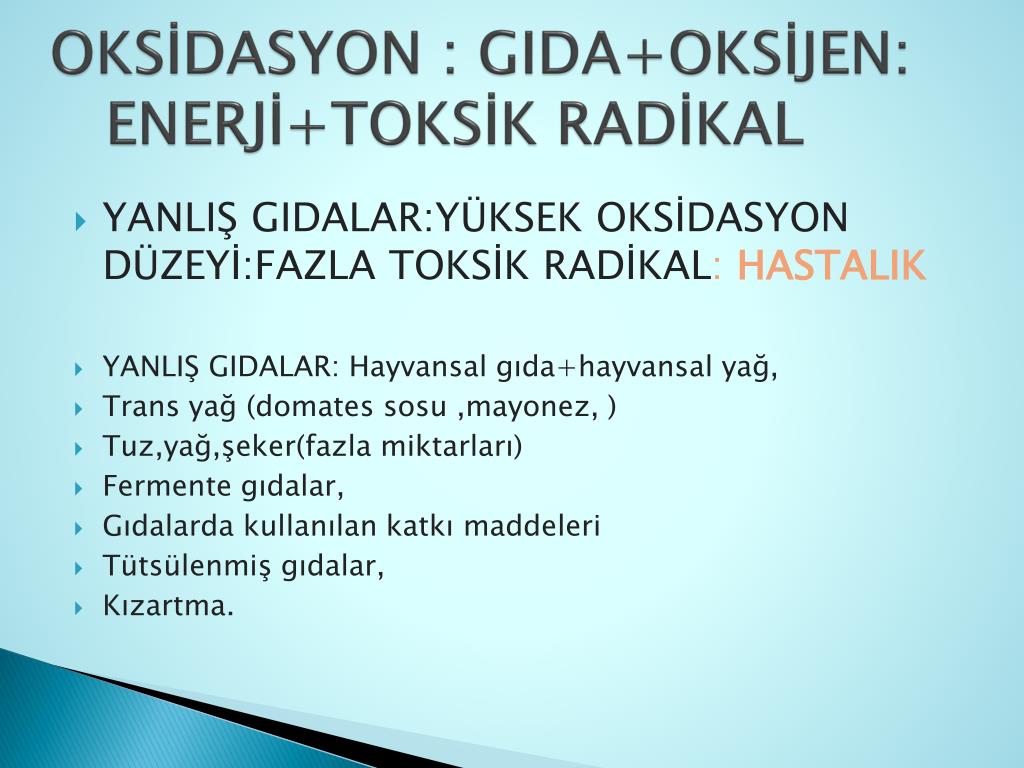 OKSİDASYON : GIDA+OKSİJEN: ENERJİ+TOKSİK RADİKAL

YANLIŞ GIDALAR:YÜKSEK OKSİDASYON DÜZEYİ:FAZLA TOKSİK RADİKAL: HASTALIK

YANLIŞ GIDALAR: Hayvansal gıda+hayvansal yağ,
Trans yağ (domates sosu ,mayonez, )
Tuz,yağ,şeker(fazla miktarları)
Fermente gıdalar,
Gıdalarda kullanılan katkı maddeleri
Tütsülenmiş gıdalar,
Kızartma.